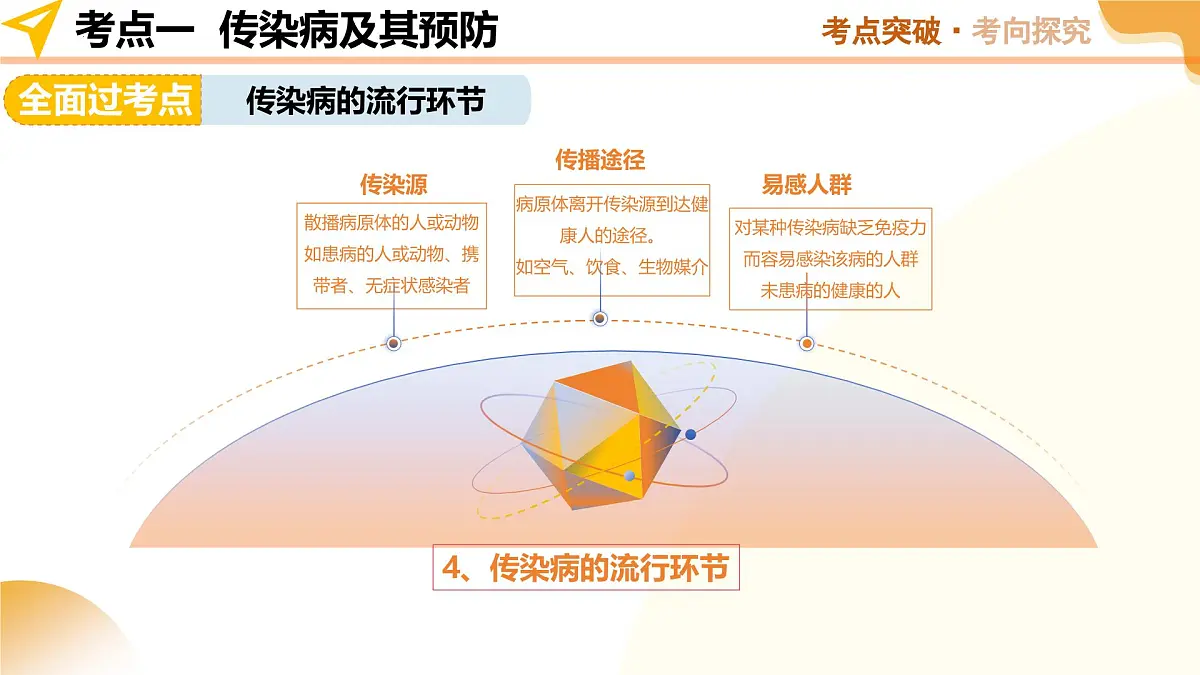 考点一 传染病及其预防

考点突破 · 考向探究

全面过考点

传染病的流行环节

传染源

散播病原体的人或动物
如患病的人或动物、携带者、无症状感染者

传播途径

病原体离开传染源到达健康人的途径。
如空气、饮食、生物媒介

易感人群

对某种传染病缺乏免疫力而容易感染该病的人群
未患病的健康的人

4、传染病的流行环节